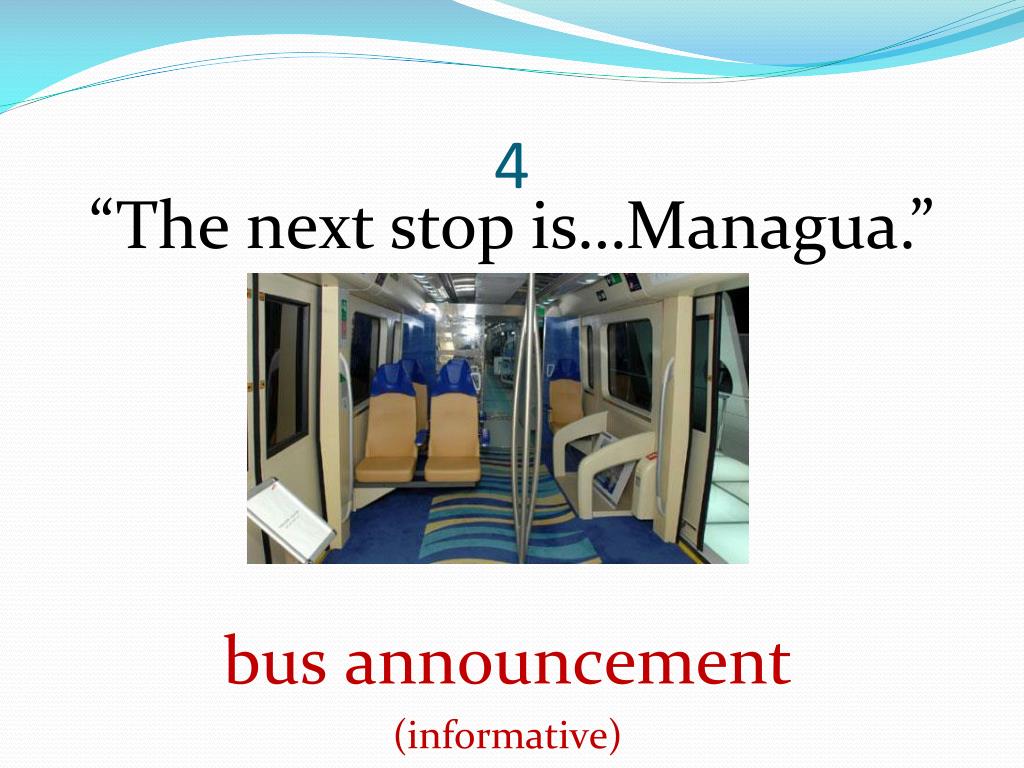 4

“The next stop is…Managua.”

bus announcement

(informative)